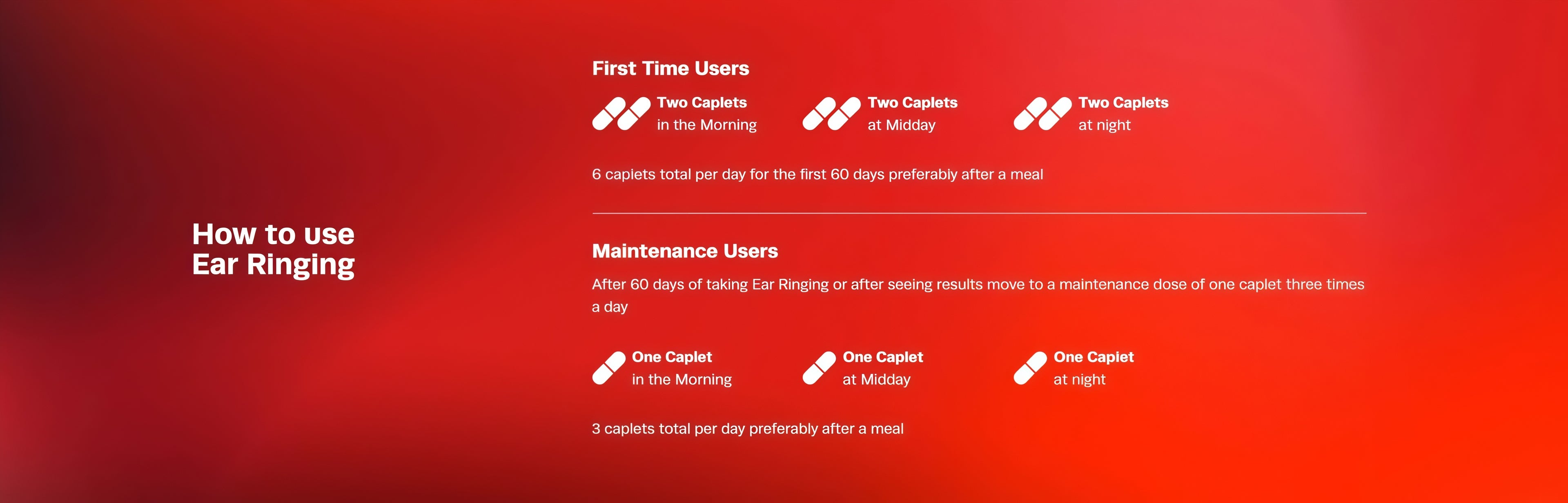 How to use Ear Ringing

First Time Users

Two Caplets
in the Morning

Two Caplets
at Midday

Two Caplets
at night

6 caplets total per day for the first 60 days preferably after a meal

Maintenance Users

After 60 days of taking Ear Ringing or after seeing results move to a maintenance dose of one caplet three times a day

One Caplet
in the Morning

One Caplet
at Midday

One Caplet
at night

3 caplets total per day preferably after a meal